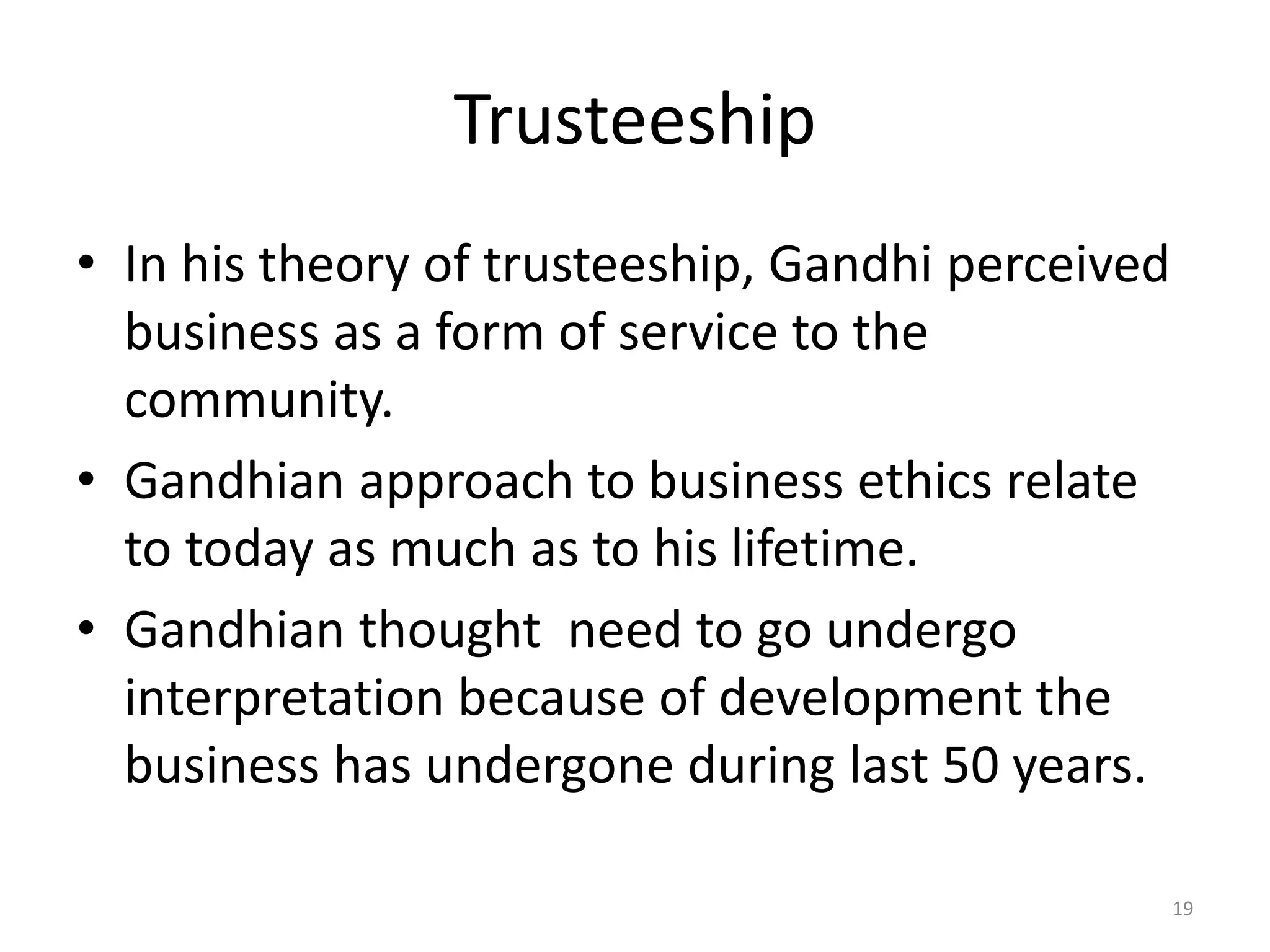 Trusteeship

• In his theory of trusteeship, Gandhi perceived business as a form of service to the community.
• Gandhian approach to business ethics relate to today as much as to his lifetime.
• Gandhian thought  need to go undergo interpretation because of development the business has undergone during last 50 years.

19